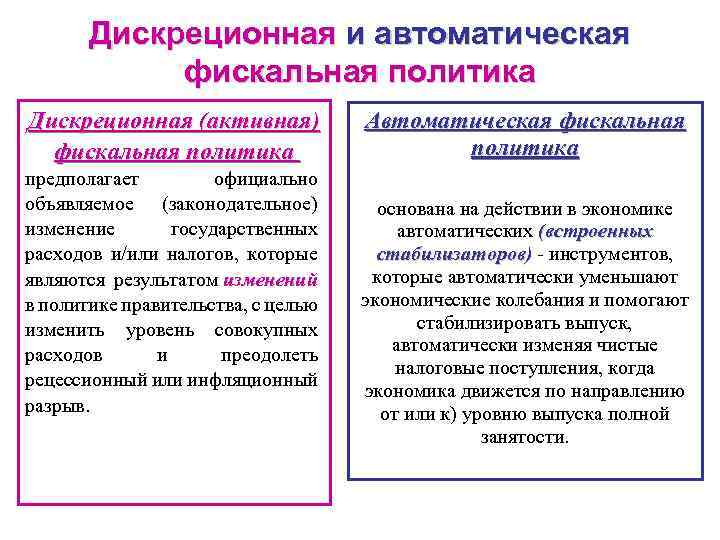 Дискреционная и автоматическая фискальная политика

Дискреционная (активная) фискальная политика

предполагает официально объявляемое (законодательное) изменение государственных расходов и/или налогов, которые являются результатом изменений в политике правительства, с целью изменить уровень совокупных расходов и преодолеть рецессионный или инфляционный разрыв.

Автоматическая фискальная политика

основана на действии в экономике автоматических (встроенных стабилизаторов) - инструментов, которые автоматически уменьшают экономические колебания и помогают стабилизировать выпуск, автоматически изменяя чистые налоговые поступления, когда экономика движется по направлению от или к) уровню выпуска полной занятости.